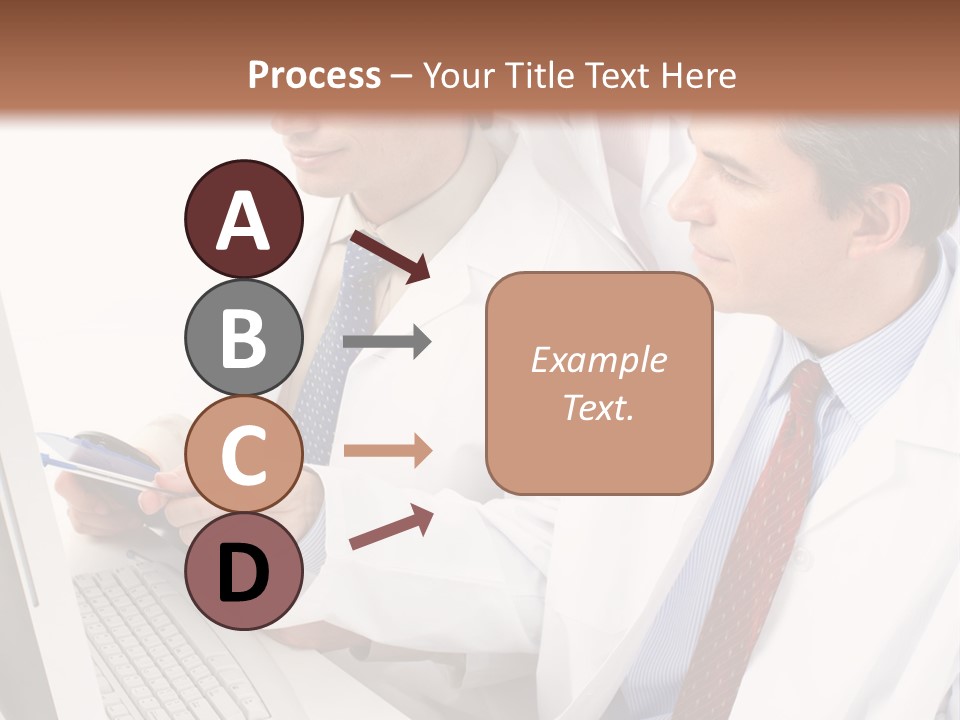 Process – Your Title Text Here

A

B

C

D

Example Text.